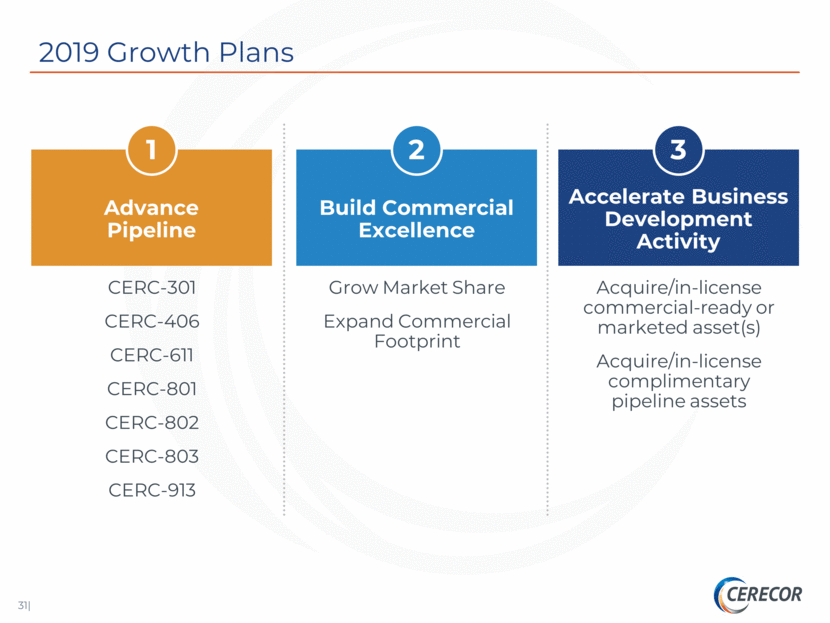 2019 Growth Plans

1

Advance Pipeline

CERC-301

CERC-406

CERC-611

CERC-801

CERC-802

CERC-803

CERC-913

2

Build Commercial Excellence

Grow Market Share

Expand Commercial Footprint

3

Accelerate Business Development Activity

Acquire/in-license commercial-ready or marketed asset(s)

Acquire/in-license complimentary pipeline assets

31|

CERECOR